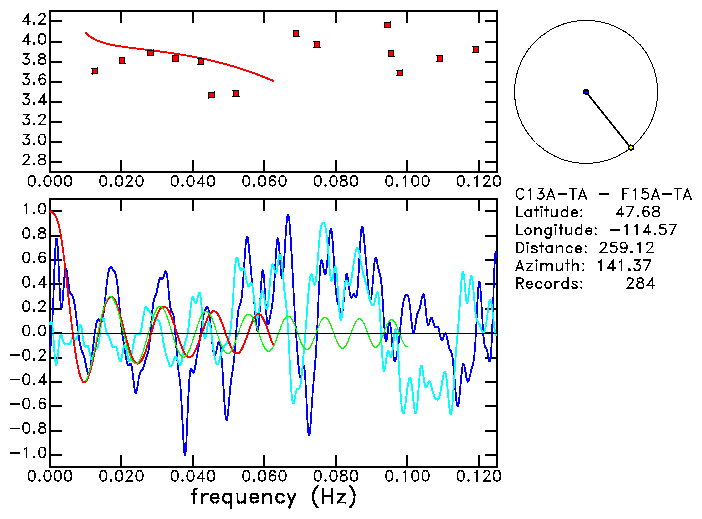 4.2
4.0
3.8
3.6
3.4
3.2
3.0
2.8
0.000 0.020 0.040 0.060 0.080 0.100 0.120

C13A-TA - F15A-TA
Latitude: 47.68
Longitude: -114.57
Distance: 259.12
Azimuth: 141.37
Records: 284

1.0
0.8
0.6
0.4
0.2
0.0
-0.2
-0.4
-0.6
-0.8
-1.0
0.000 0.020 0.040 0.060 0.080 0.100 0.120
frequency (Hz)